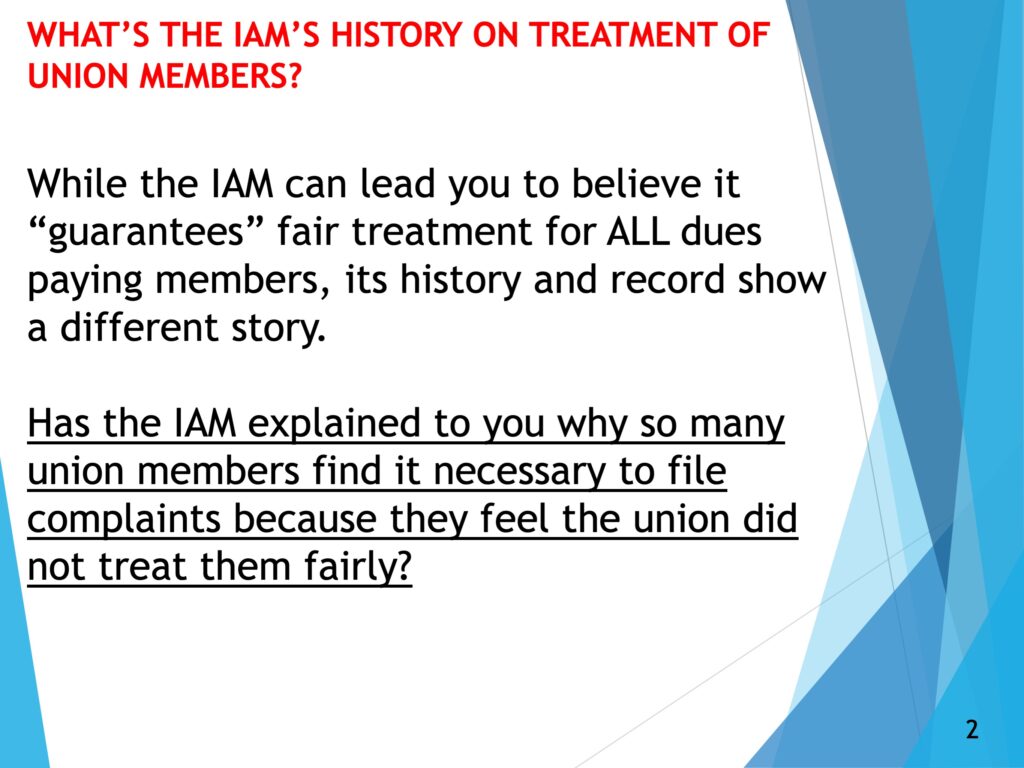 WHAT'S THE IAM'S HISTORY ON TREATMENT OF UNION MEMBERS?

While the IAM can lead you to believe it "guarantees" fair treatment for ALL dues paying members, its history and record show a different story.

Has the IAM explained to you why so many union members find it necessary to file complaints because they feel the union did not treat them fairly?

2